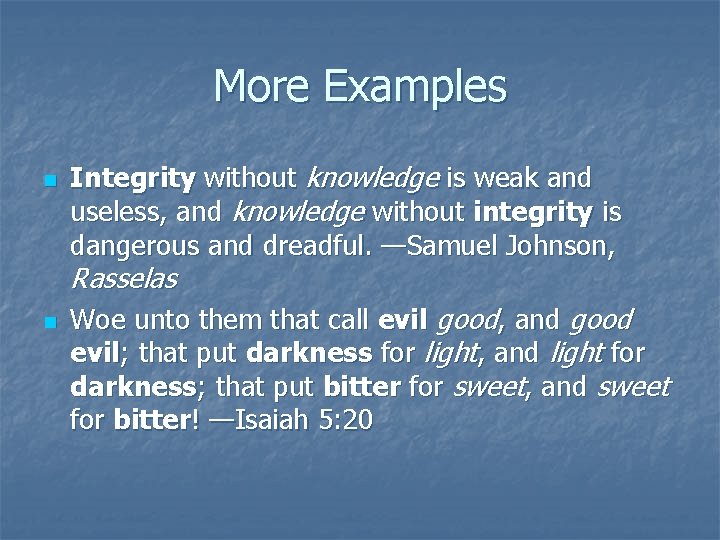 More Examples

- Integrity without knowledge is weak and useless, and knowledge without integrity is dangerous and dreadful. —Samuel Johnson, Rasselas
- Woe unto them that call evil good, and good evil; that put darkness for light, and light for darkness; that put bitter for sweet, and sweet for bitter! —Isaiah 5:20